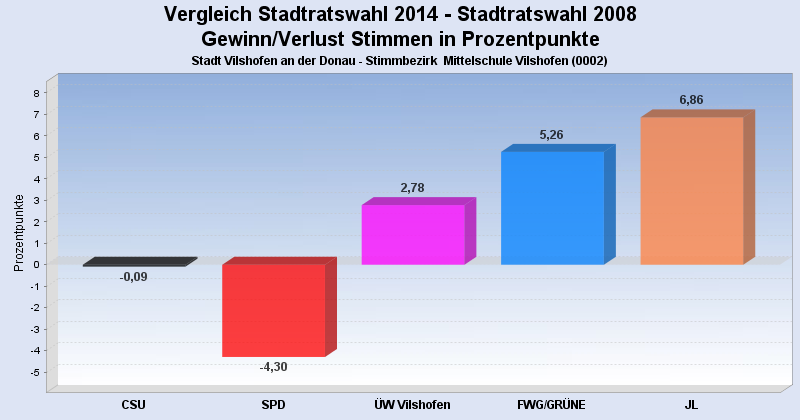 Vergleich Stadtratswahl 2014 - Stadtratswahl 2008
Gewinn/Verlust Stimmen in Prozentpunkte
Stadt Vilshofen an der Donau - Stimmbezirk Mittelschule Vilshofen (0002)

Prozentpunkte

8
7
6
5
4
3
2
1
0
-1
-2
-3
-4
-5

-0,09
-4,30
2,78
5,26
6,86

CSU
SPD
ÜW Vilshofen
FWG/GRÜNE
JL